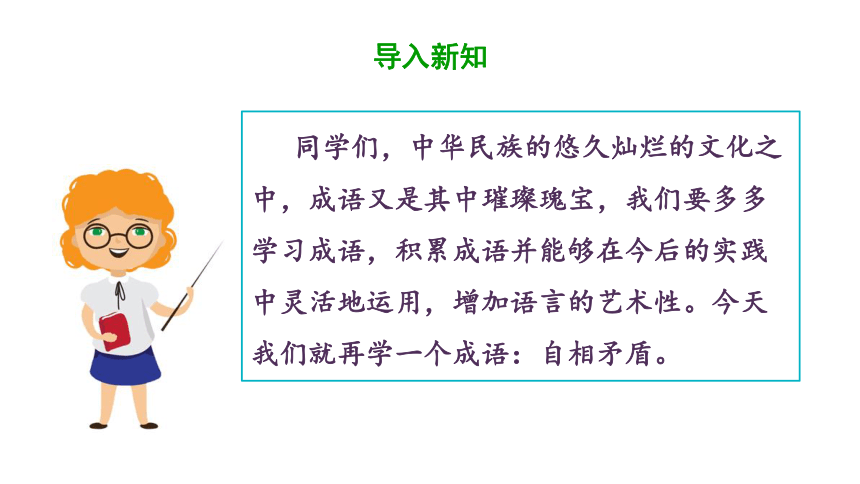 导入新知

同学们，中华民族的悠久灿烂的文化之中，成语又是其中璀璨瑰宝，我们要多多学习成语，积累成语并能够在今后的实践中灵活地运用，增加语言的艺术性。今天我们就再学一个成语：自相矛盾。